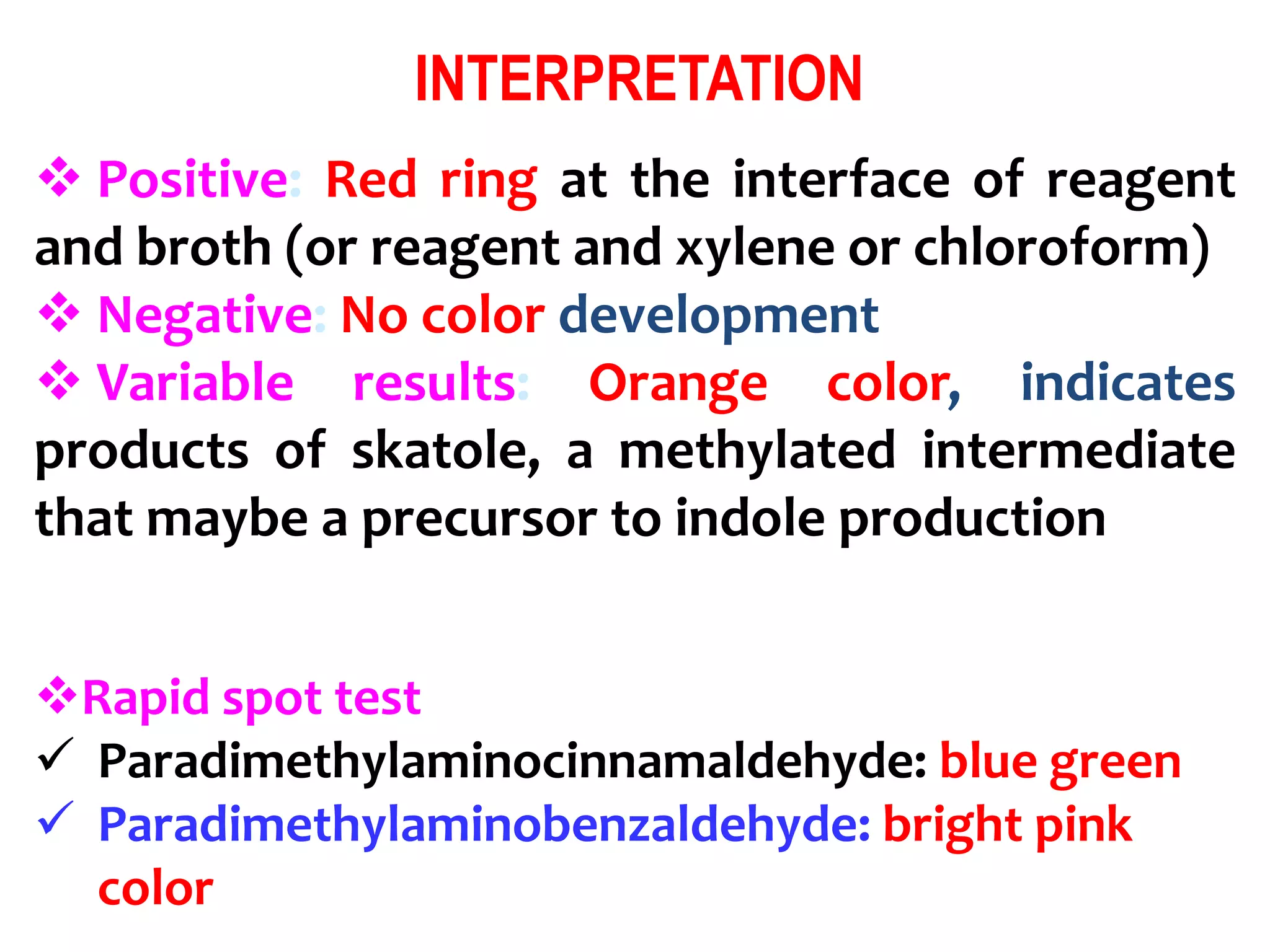 INTERPRETATION

❖ Positive: Red ring at the interface of reagent and broth (or reagent and xylene or chloroform)

❖ Negative: No color development

❖ Variable results: Orange color, indicates products of skatole, a methylated intermediate that maybe a precursor to indole production

❖Rapid spot test

✓ Paradimethylaminocinnamaldehyde: blue green

✓ Paradimethylaminobenzaldehyde: bright pink color